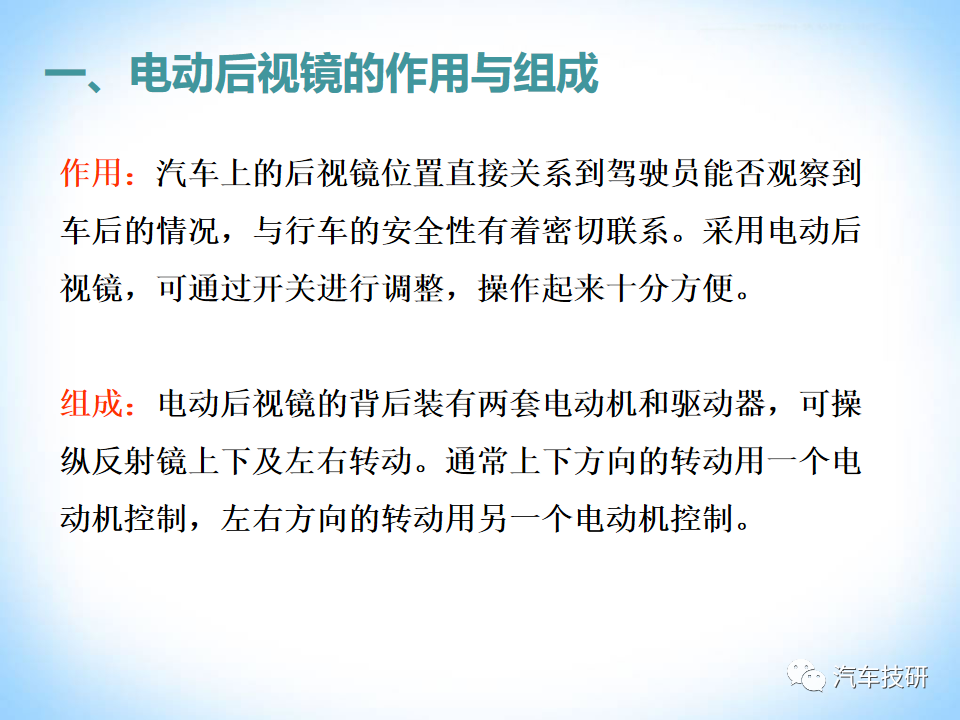 一、电动后视镜的作用与组成

作用：汽车上的后视镜位置直接关系到驾驶员能否观察到车后的情况，与行车的安全性有着密切联系。采用电动后视镜，可通过开关进行调整，操作起来十分方便。

组成：电动后视镜的背后装有两套电动机和驱动器，可操纵反射镜上下及左右转动。通常上下方向的转动用一个电动机控制，左右方向的转动用另一个电动机控制。

汽车技研